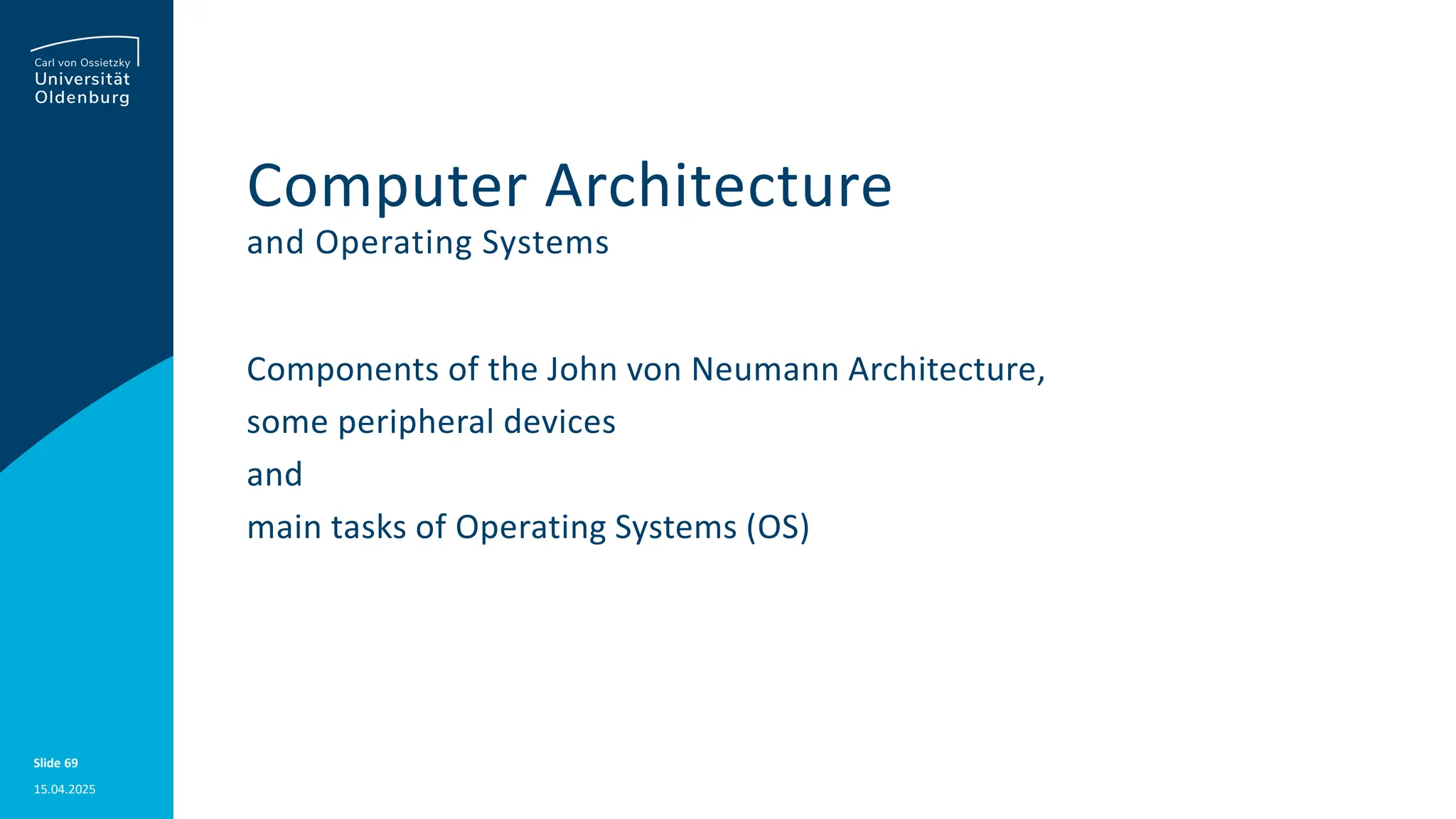 Carl von Ossietzky
Universität
Oldenburg

Computer Architecture
and Operating Systems

Components of the John von Neumann Architecture,
some peripheral devices
and
main tasks of Operating Systems (OS)

Slide 69
15.04.2025